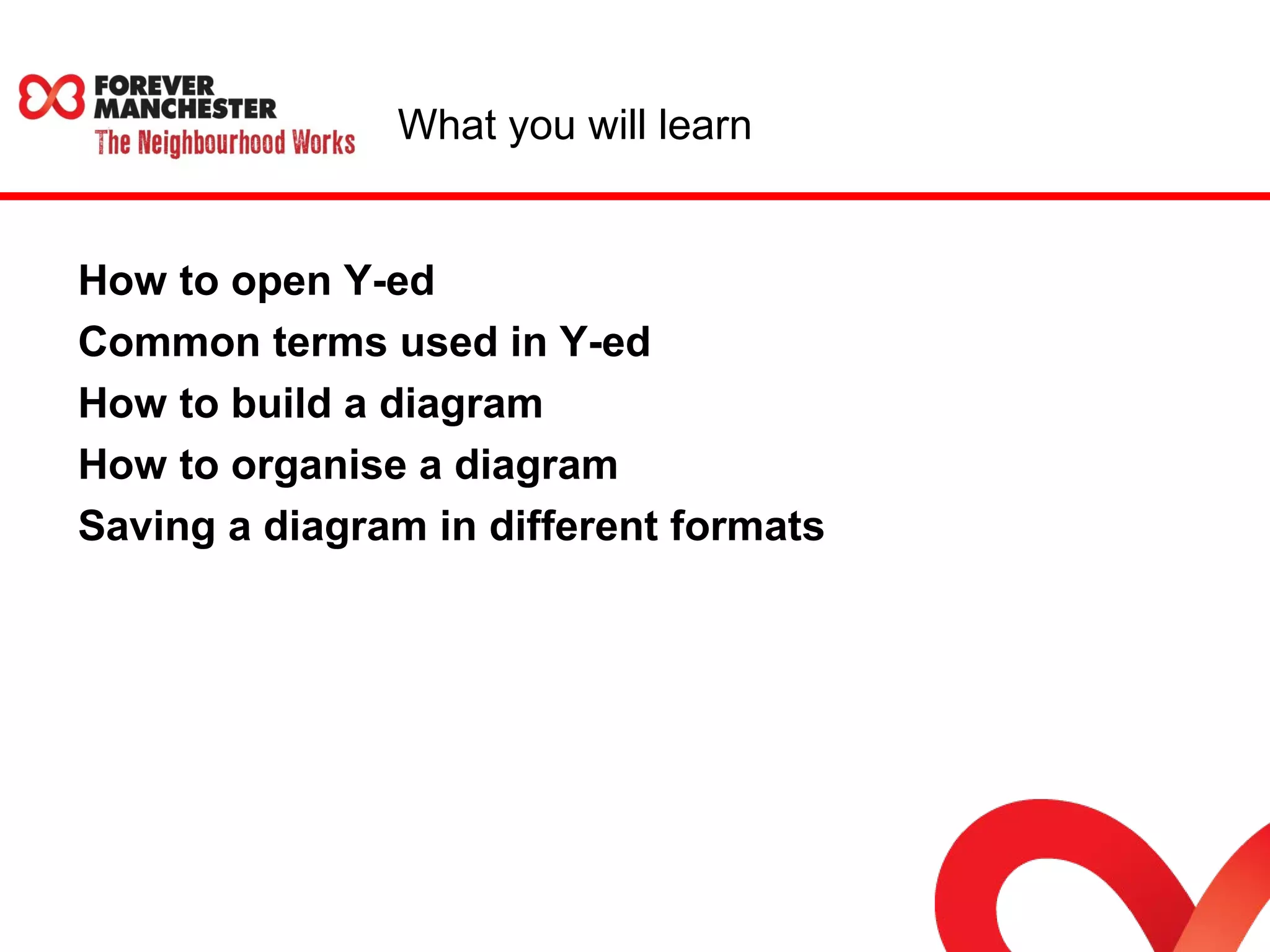 FOREVER MANCHESTER
The Neighbourhood Works

What you will learn

How to open Y-ed
Common terms used in Y-ed
How to build a diagram
How to organise a diagram
Saving a diagram in different formats